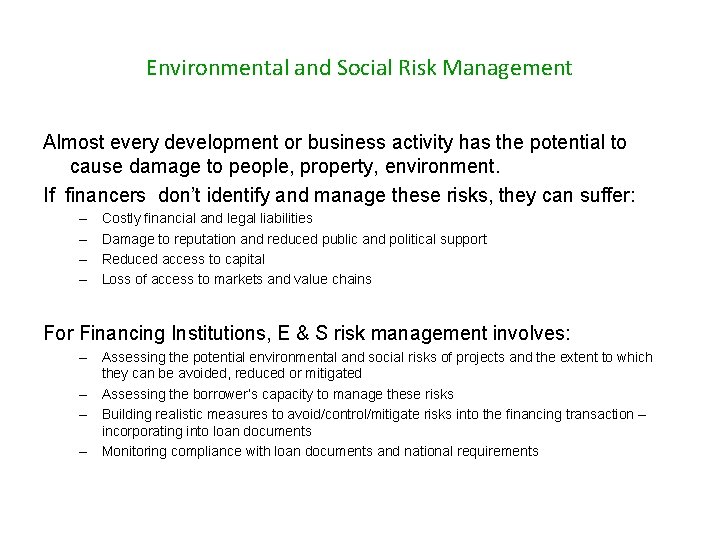 Environmental and Social Risk Management

Almost every development or business activity has the potential to cause damage to people, property, environment.

If financers don't identify and manage these risks, they can suffer:

– Costly financial and legal liabilities
– Damage to reputation and reduced public and political support
– Reduced access to capital
– Loss of access to markets and value chains

For Financing Institutions, E & S risk management involves:

– Assessing the potential environmental and social risks of projects and the extent to which they can be avoided, reduced or mitigated
– Assessing the borrower's capacity to manage these risks
– Building realistic measures to avoid/control/mitigate risks into the financing transaction – incorporating into loan documents
– Monitoring compliance with loan documents and national requirements